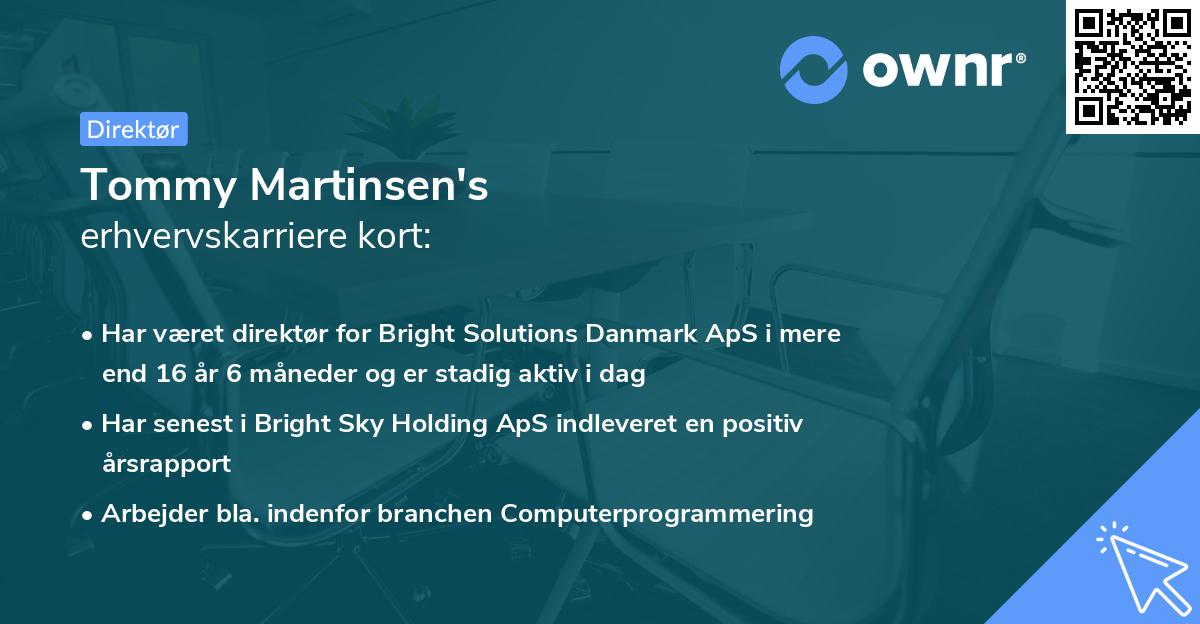 ownr®

Direktør

Tommy Martinsen's
erhvervskarriere kort:

• Har været direktør for Bright Solutions Danmark ApS i mere end 16 år 6 måneder og er stadig aktiv i dag

• Har senest i Bright Sky Holding ApS indleveret en positiv årsrapport

• Arbejder bla. indenfor branchen Computerprogrammering